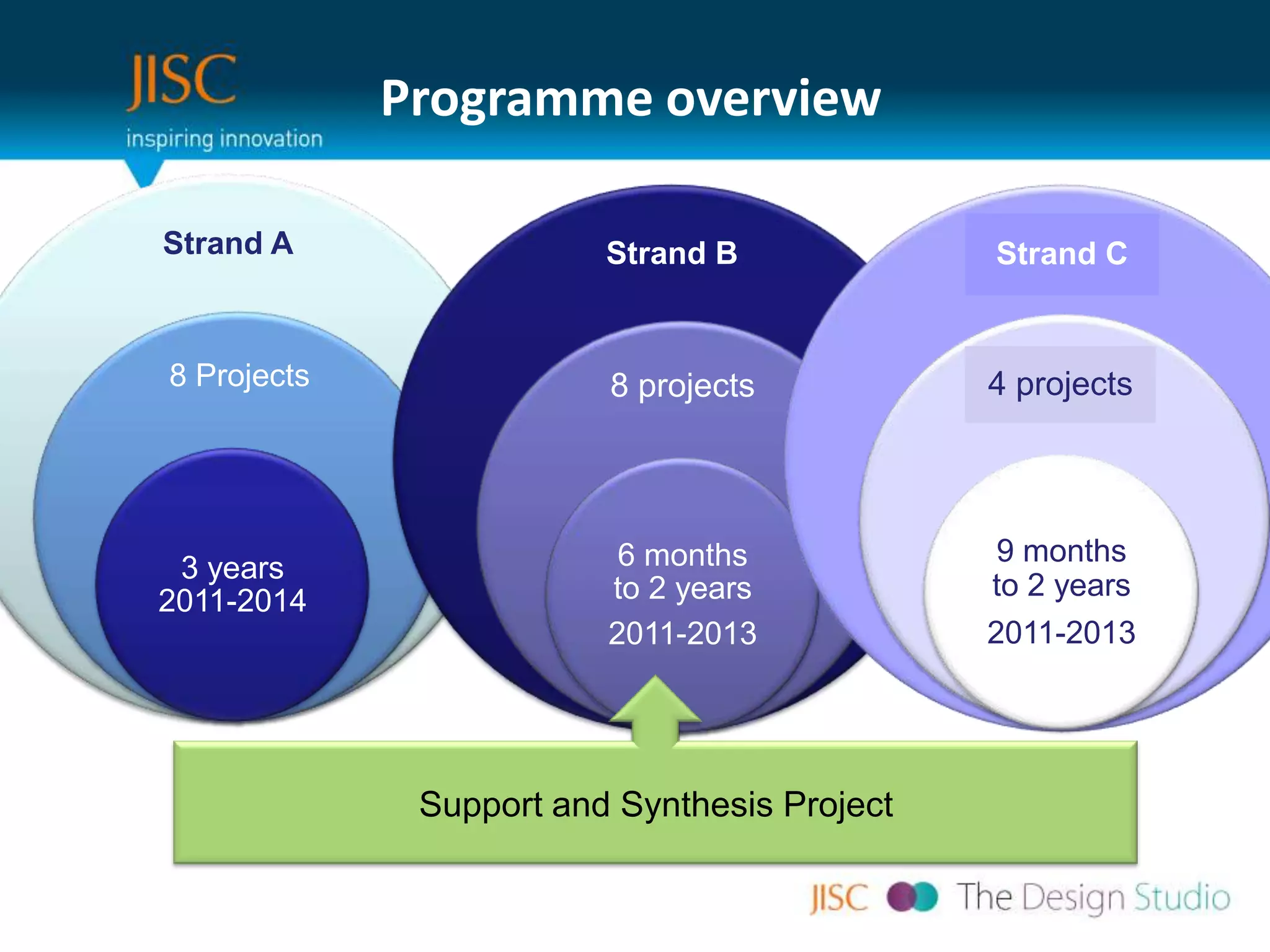 JISC
inspiring innovation

Programme overview

Strand A

8 Projects

3 years
2011-2014

Strand B

8 projects

6 months
to 2 years
2011-2013

Strand C

4 projects

9 months
to 2 years
2011-2013

Support and Synthesis Project

JISC The Design Studio